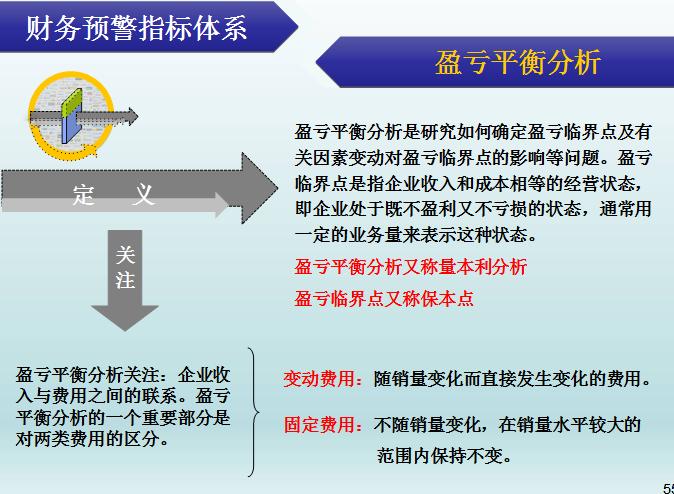 财务预警指标体系

盈亏平衡分析

定 义

盈亏平衡分析是研究如何确定盈亏临界点及有关因素变动对盈亏临界点的影响等问题。盈亏临界点是指企业收入和成本相等的经营状态，即企业处于既不盈利又不亏损的状态，通常用一定的业务量来表示这种状态。

盈亏平衡分析又称量本利分析

盈亏临界点又称保本点

关注

盈亏平衡分析关注：企业收入与费用之间的联系。盈亏平衡分析的一个重要部分是对两类费用的区分。

变动费用：随销量变化而直接发生变化的费用。

固定费用：不随销量变化，在销量水平较大的范围内保持不变。

55